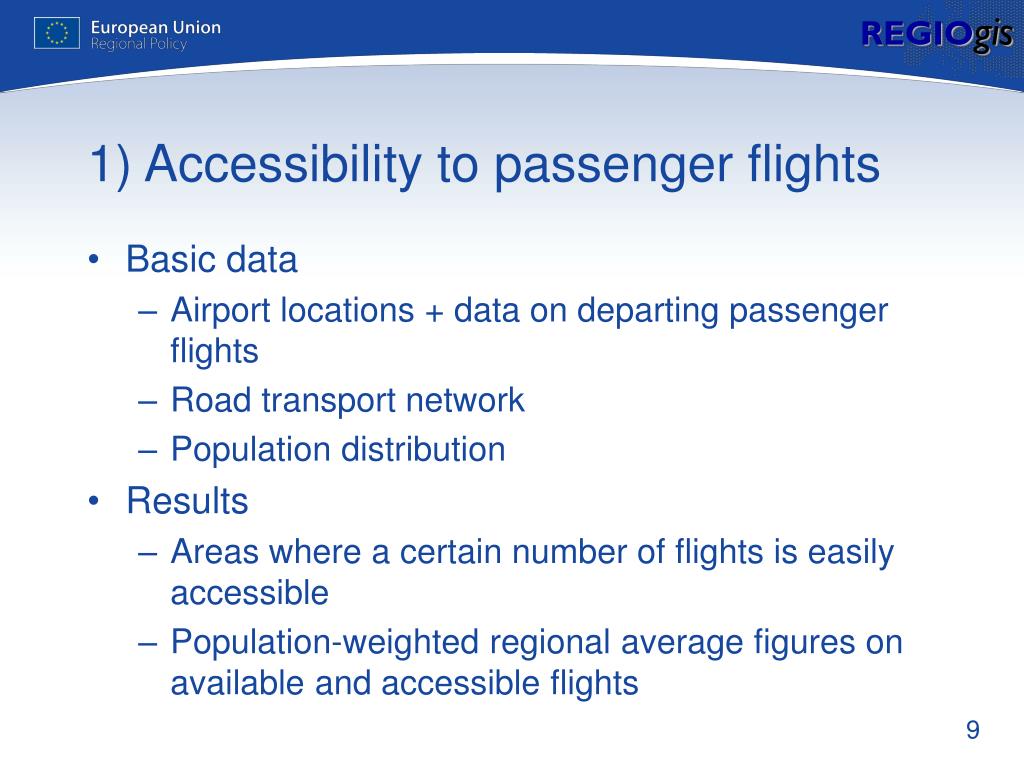 European Union
Regional Policy

REGIOgis

1) Accessibility to passenger flights

• Basic data
– Airport locations + data on departing passenger flights
– Road transport network
– Population distribution
• Results
– Areas where a certain number of flights is easily accessible
– Population-weighted regional average figures on available and accessible flights

9